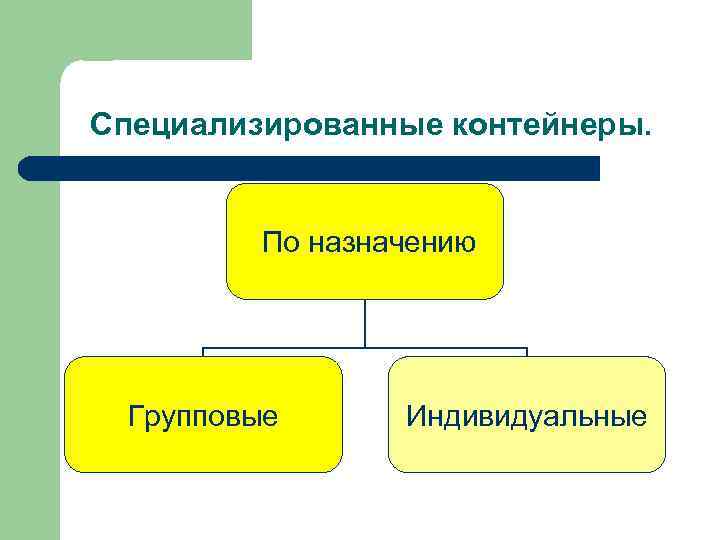 Специализированные контейнеры.

По назначению

Групповые

Индивидуальные